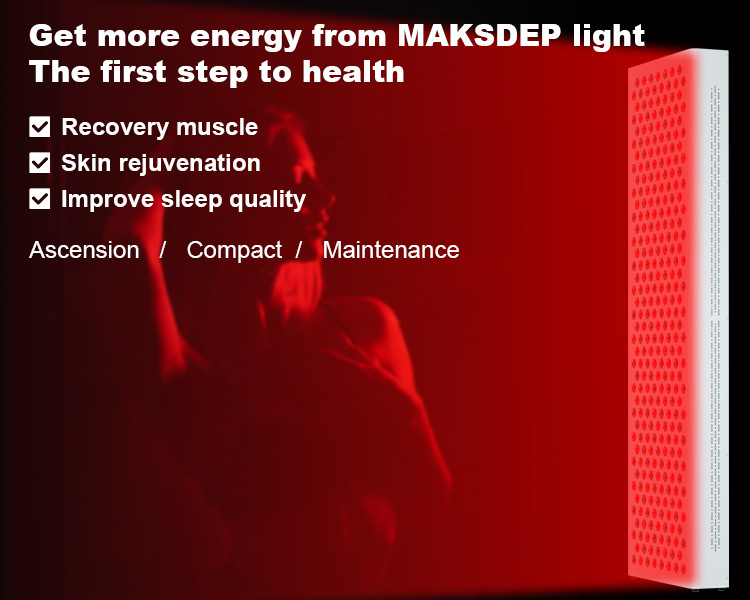 Get more energy from MAKSDEP light
The first step to health

Recovery muscle
Skin rejuvenation
Improve sleep quality

Ascension / Compact / Maintenance